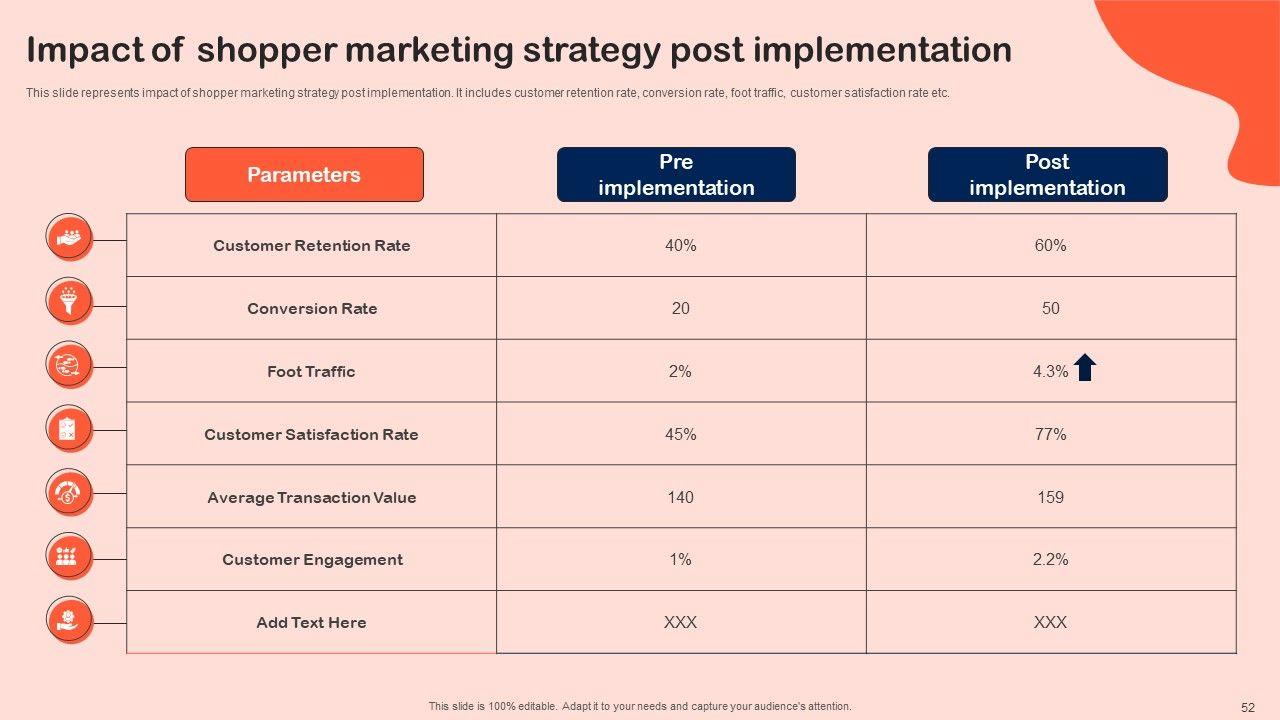 Impact of shopper marketing strategy post implementation

This slide represents impact of shopper marketing strategy post implementation. It includes customer retention rate, conversion rate, foot traffic, customer satisfaction rate etc.

| Parameters | Pre implementation | Post implementation |
|---|---|---|
| Customer Retention Rate | 40% | 60% |
| Conversion Rate | 20 | 50 |
| Foot Traffic | 2% | 4.3% |
| Customer Satisfaction Rate | 45% | 77% |
| Average Transaction Value | 140 | 159 |
| Customer Engagement | 1% | 2.2% |
| Add Text Here | XXX | XXX |

This slide is 100% editable. Adapt it to your needs and capture your audience's attention.

52